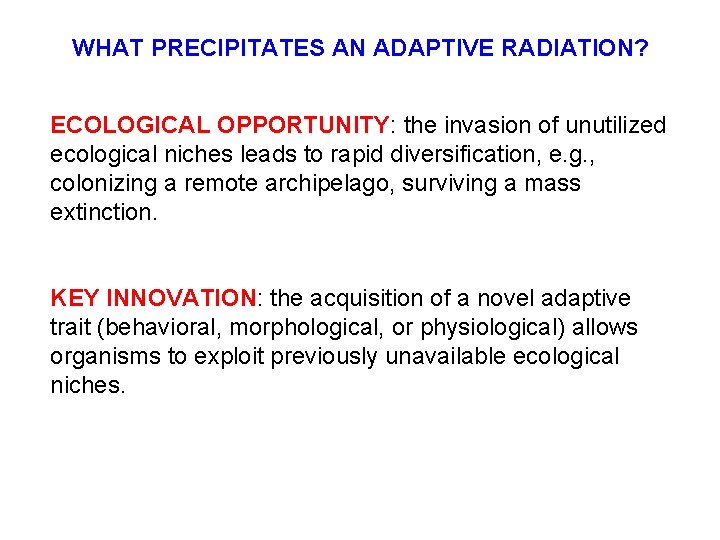 WHAT PRECIPITATES AN ADAPTIVE RADIATION?

ECOLOGICAL OPPORTUNITY: the invasion of unutilized ecological niches leads to rapid diversification, e.g., colonizing a remote archipelago, surviving a mass extinction.

KEY INNOVATION: the acquisition of a novel adaptive trait (behavioral, morphological, or physiological) allows organisms to exploit previously unavailable ecological niches.